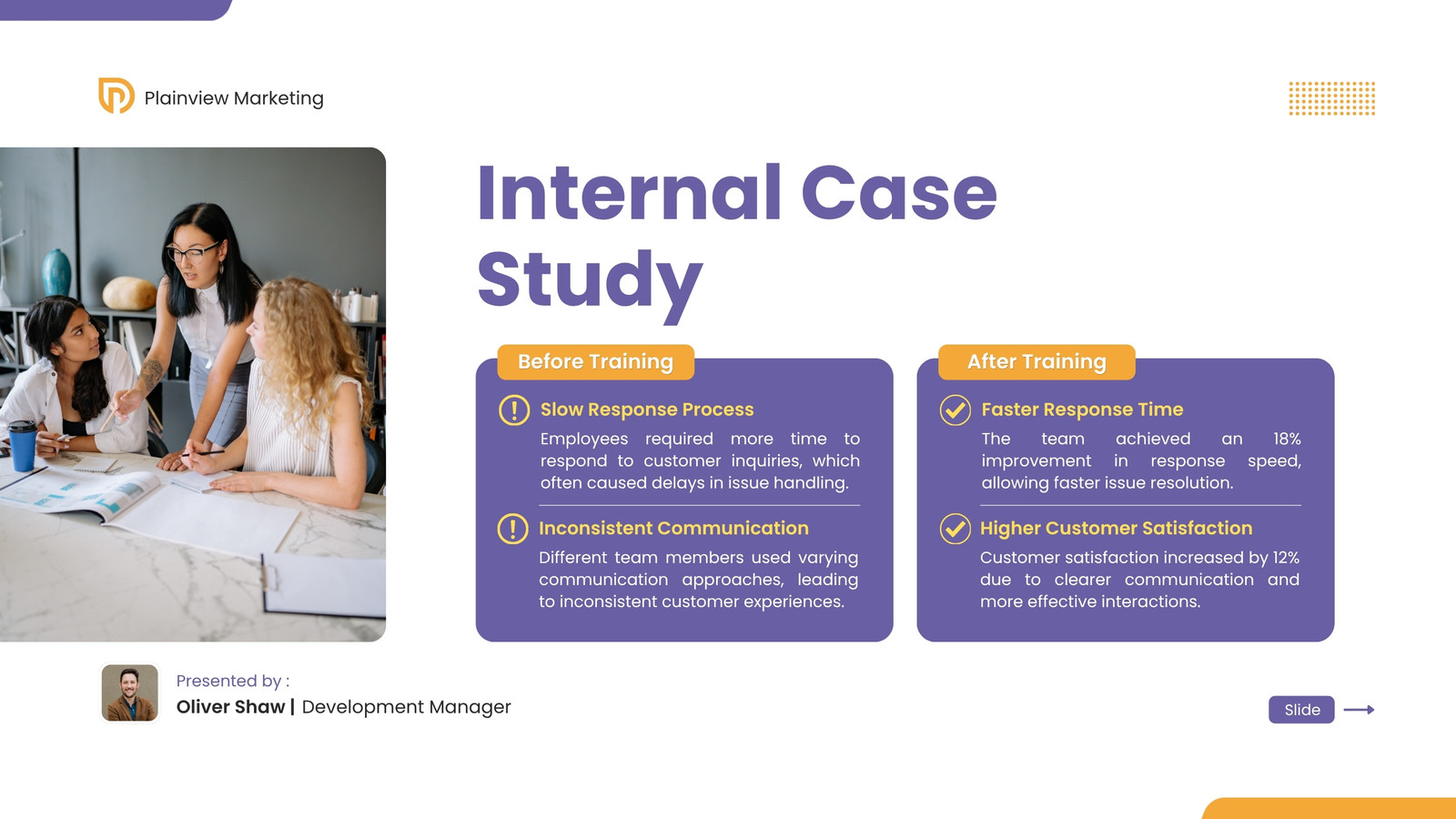 Plainview Marketing

Internal Case Study

Before Training

Slow Response Process

Employees required more time to respond to customer inquiries, which often caused delays in issue handling.

Inconsistent Communication

Different team members used varying communication approaches, leading to inconsistent customer experiences.

After Training

Faster Response Time

The team achieved an 18% improvement in response speed, allowing faster issue resolution.

Higher Customer Satisfaction

Customer satisfaction increased by 12% due to clearer communication and more effective interactions.

Presented by :

Oliver Shaw | Development Manager

Slide